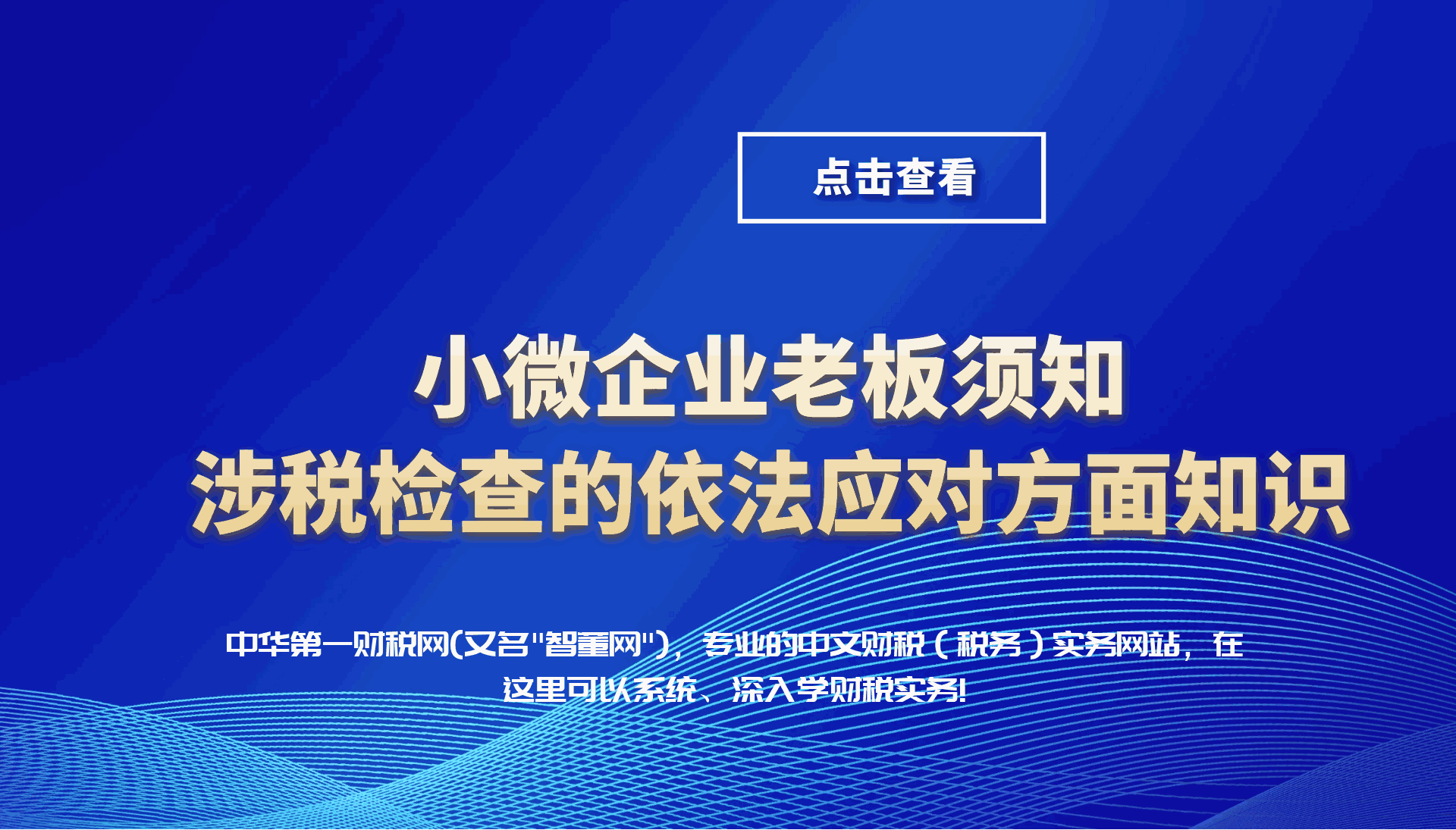 点击查看

小微企业老板须知
涉税检查的依法应对方面知识

中华第一财税网(又名"智董网")，专业的中文财税（税务）实务网站，在这里可以系统、深入学财税实务!